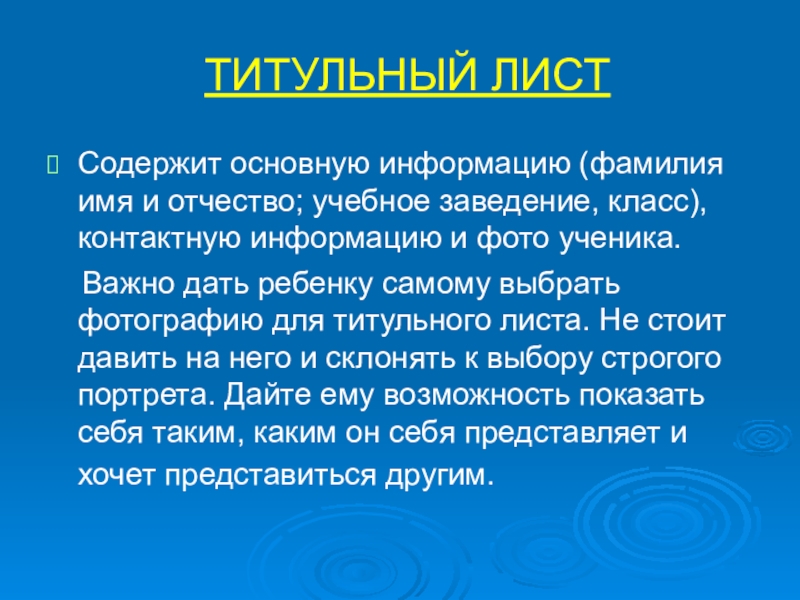 ТИТУЛЬНЫЙ ЛИСТ

Содержит основную информацию (фамилия имя и отчество; учебное заведение, класс), контактную информацию и фото ученика.

Важно дать ребенку самому выбрать фотографию для титульного листа. Не стоит давить на него и склонять к выбору строгого портрета. Дайте ему возможность показать себя таким, каким он себя представляет и хочет представиться другим.